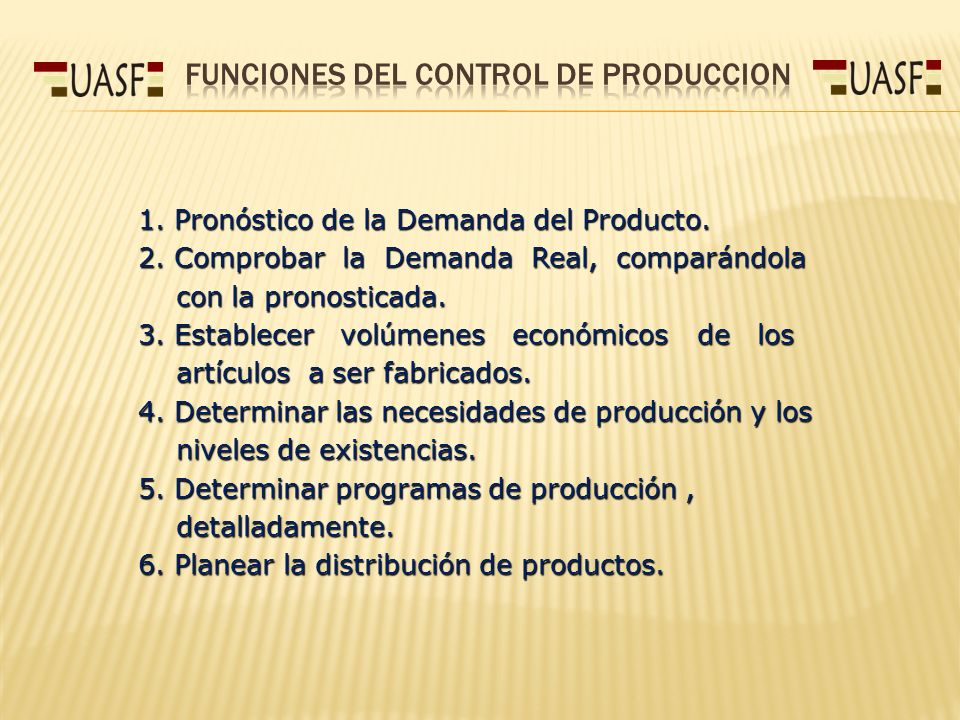 UASF FUNCIONES DEL CONTROL DE PRODUCCION UASF

1. Pronóstico de la Demanda del Producto.
2. Comprobar la Demanda Real, comparándola con la pronosticada.
3. Establecer volúmenes económicos de los artículos a ser fabricados.
4. Determinar las necesidades de producción y los niveles de existencias.
5. Determinar programas de producción , detalladamente.
6. Planear la distribución de productos.